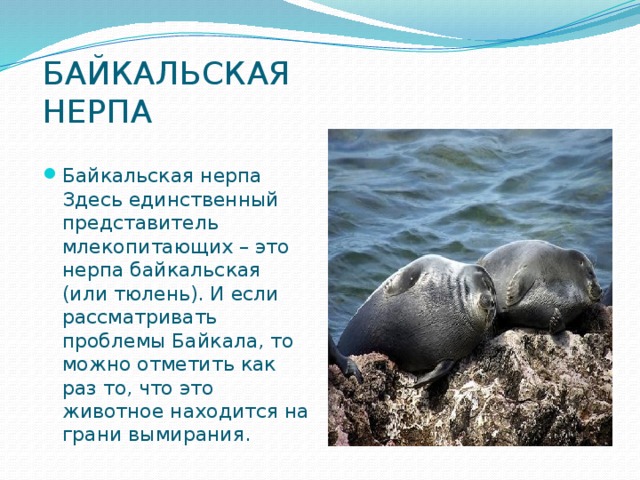 БАЙКАЛЬСКАЯ НЕРПА

Байкальская нерпа Здесь единственный представитель млекопитающих – это нерпа байкальская (или тюлень). И если рассматривать проблемы Байкала, то можно отметить как раз то, что это животное находится на грани вымирания.